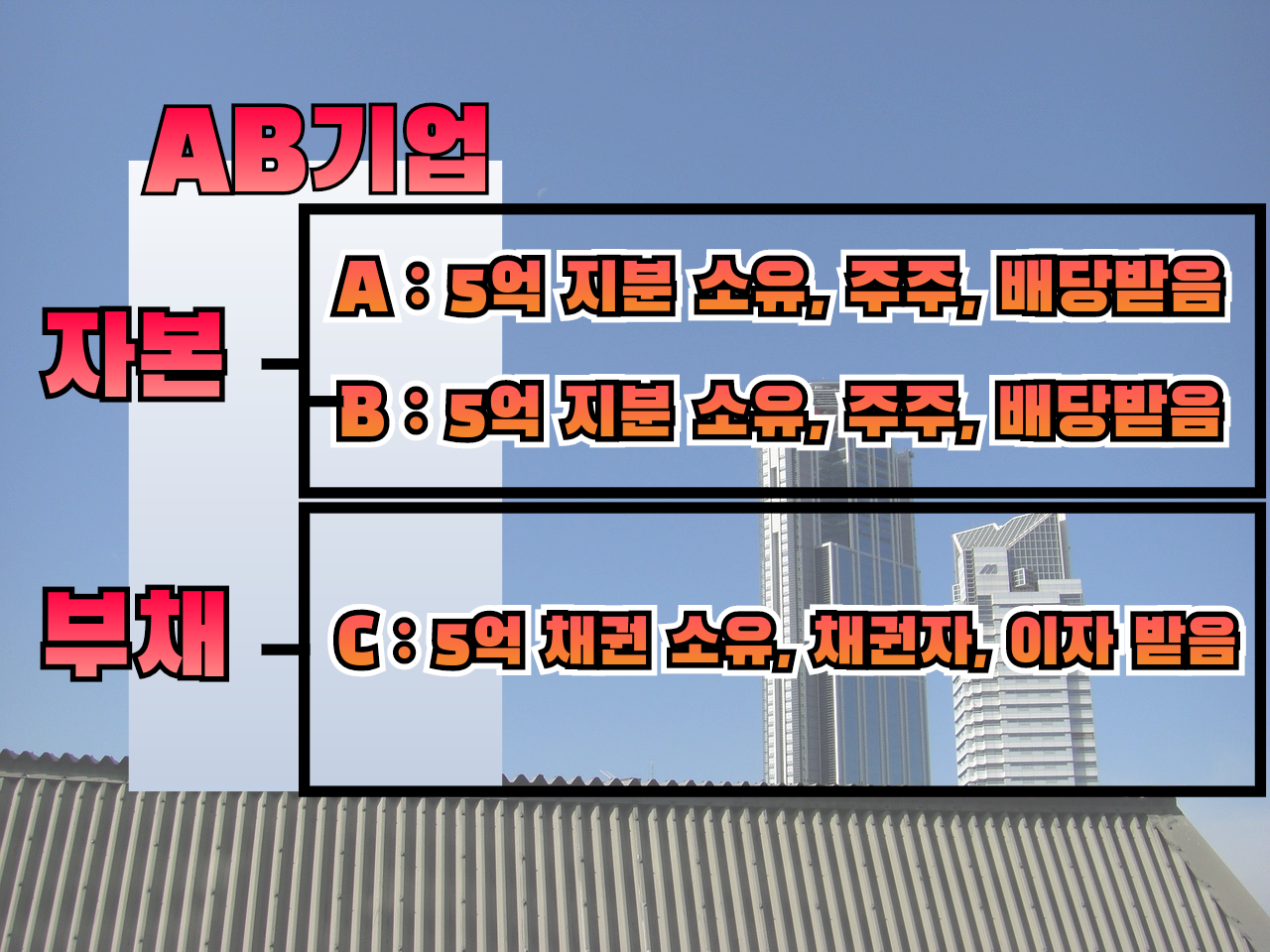 AB기업

자본

A : 5억 지분 소유, 주주, 배당받음

B : 5억 지분 소유, 주주, 배당받음

부채

C : 5억 채권 소유, 채권자, 이자 받음